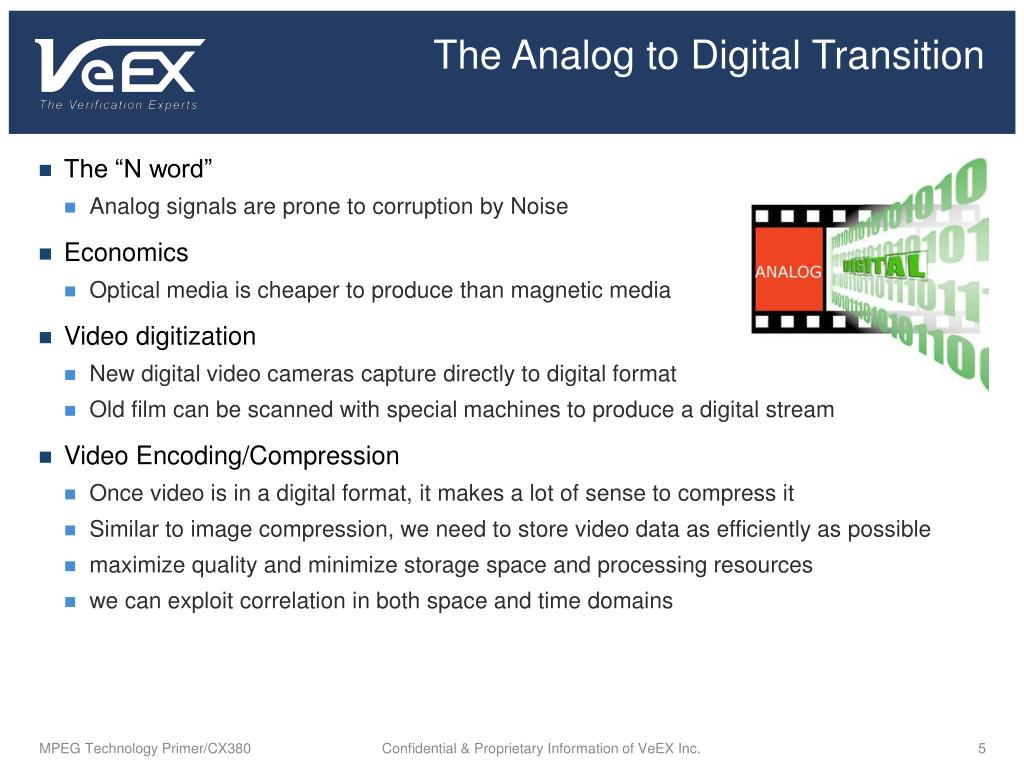 VeEX
The Verification Experts

The Analog to Digital Transition

The “N word”

Analog signals are prone to corruption by Noise

Economics

Optical media is cheaper to produce than magnetic media

Video digitization

New digital video cameras capture directly to digital format

Old film can be scanned with special machines to produce a digital stream

Video Encoding/Compression

Once video is in a digital format, it makes a lot of sense to compress it

Similar to image compression, we need to store video data as efficiently as possible

maximize quality and minimize storage space and processing resources

we can exploit correlation in both space and time domains

ANALOG

DIGITAL

MPEG Technology Primer/CX380

Confidential & Proprietary Information of VeEX Inc.

5